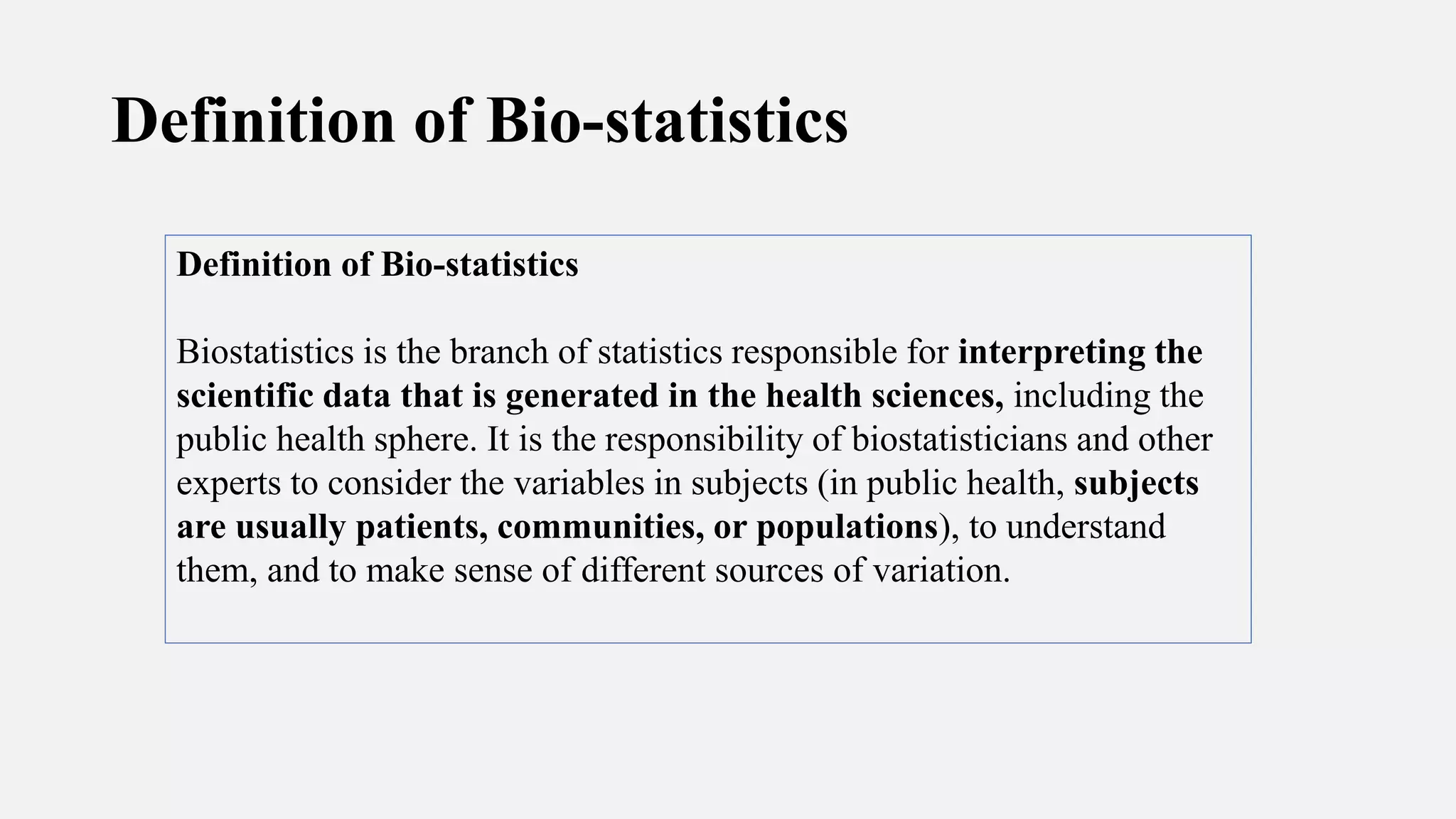 Definition of Bio-statistics

Definition of Bio-statistics

Biostatistics is the branch of statistics responsible for interpreting the scientific data that is generated in the health sciences, including the public health sphere. It is the responsibility of biostatisticians and other experts to consider the variables in subjects (in public health, subjects are usually patients, communities, or populations), to understand them, and to make sense of different sources of variation.